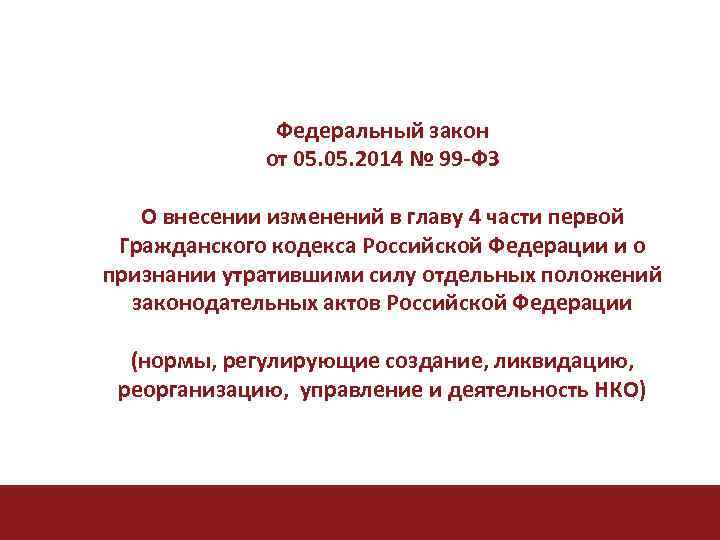 Федеральный закон
от 05.05.2014 № 99-ФЗ

О внесении изменений в главу 4 части первой Гражданского кодекса Российской Федерации и о признании утратившими силу отдельных положений законодательных актов Российской Федерации

(нормы, регулирующие создание, ликвидацию, реорганизацию, управление и деятельность НКО)